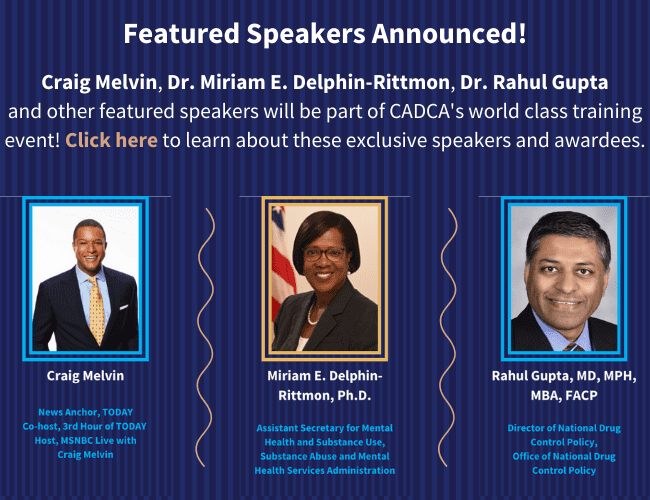 Featured Speakers Announced!

Craig Melvin, Dr. Miriam E. Delphin-Rittmon, Dr. Rahul Gupta and other featured speakers will be part of CADCA's world class training event! Click here to learn about these exclusive speakers and awardees.

Craig Melvin

News Anchor, TODAY
Co-host, 3rd Hour of TODAY
Host, MSNBC Live with Craig Melvin

Miriam E. Delphin-Rittmon, Ph.D.

Assistant Secretary for Mental Health and Substance Use, Substance Abuse and Mental Health Services Administration

Rahul Gupta, MD, MPH, MBA, FACP

Director of National Drug Control Policy,
Office of National Drug Control Policy